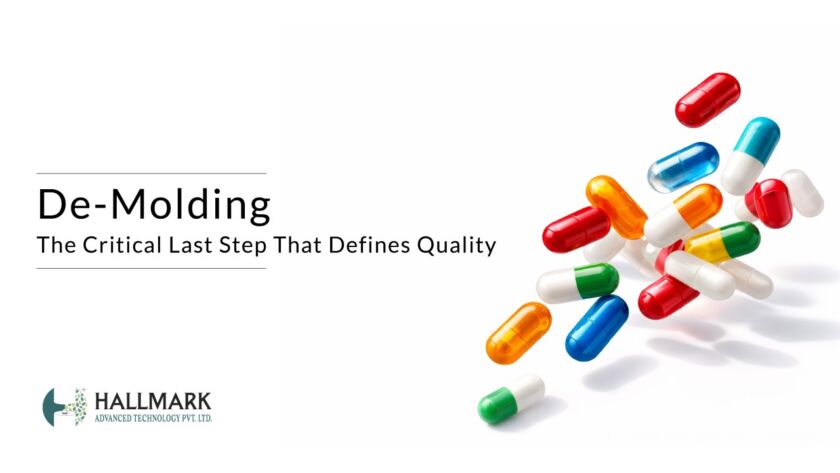 De-Molding
The Critical Last Step That Defines Quality

HALLMARK
ADVANCED TECHNOLOGY PVT. LTD.